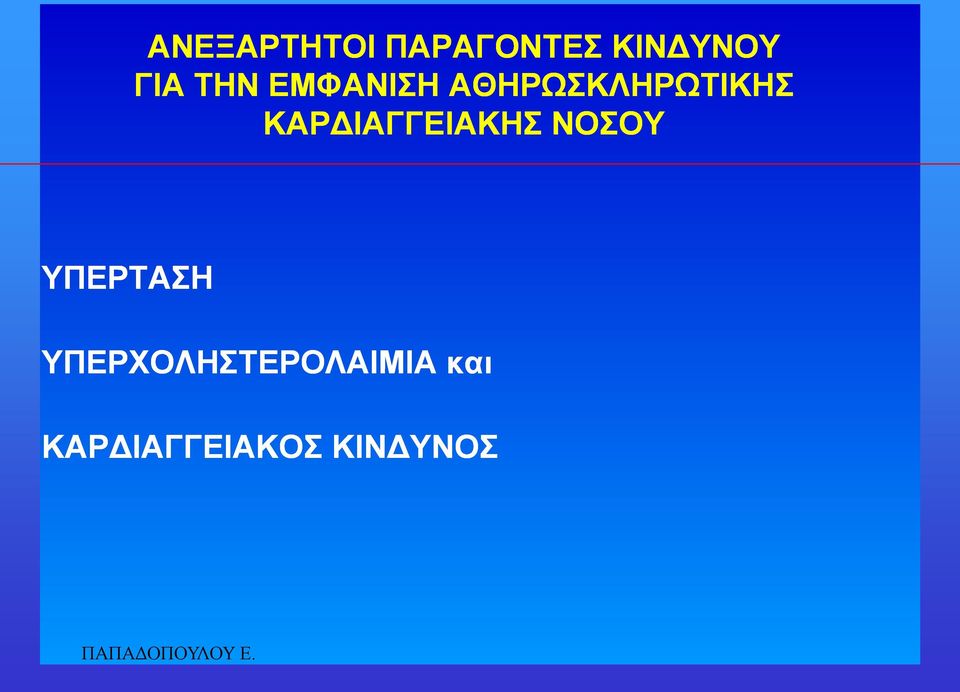 ΑΝΕΞΑΡΤΗΤΟΙ ΠΑΡΑΓΟΝΤΕΣ ΚΙΝΔΥΝΟΥ ΓΙΑ ΤΗΝ ΕΜΦΑΝΙΣΗ ΑΘΗΡΩΣΚΛΗΡΩΤΙΚΗΣ ΚΑΡΔΙΑΓΓΕΙΑΚΗΣ ΝΟΣΟΥ

ΥΠΕΡΤΑΣΗ

ΥΠΕΡΧΟΛΗΣΤΕΡΟΛΑΙΜΙΑ και

ΚΑΡΔΙΑΓΓΕΙΑΚΟΣ ΚΙΝΔΥΝΟΣ

ΠΑΠΑΔΟΠΟΥΛΟΥ Ε.